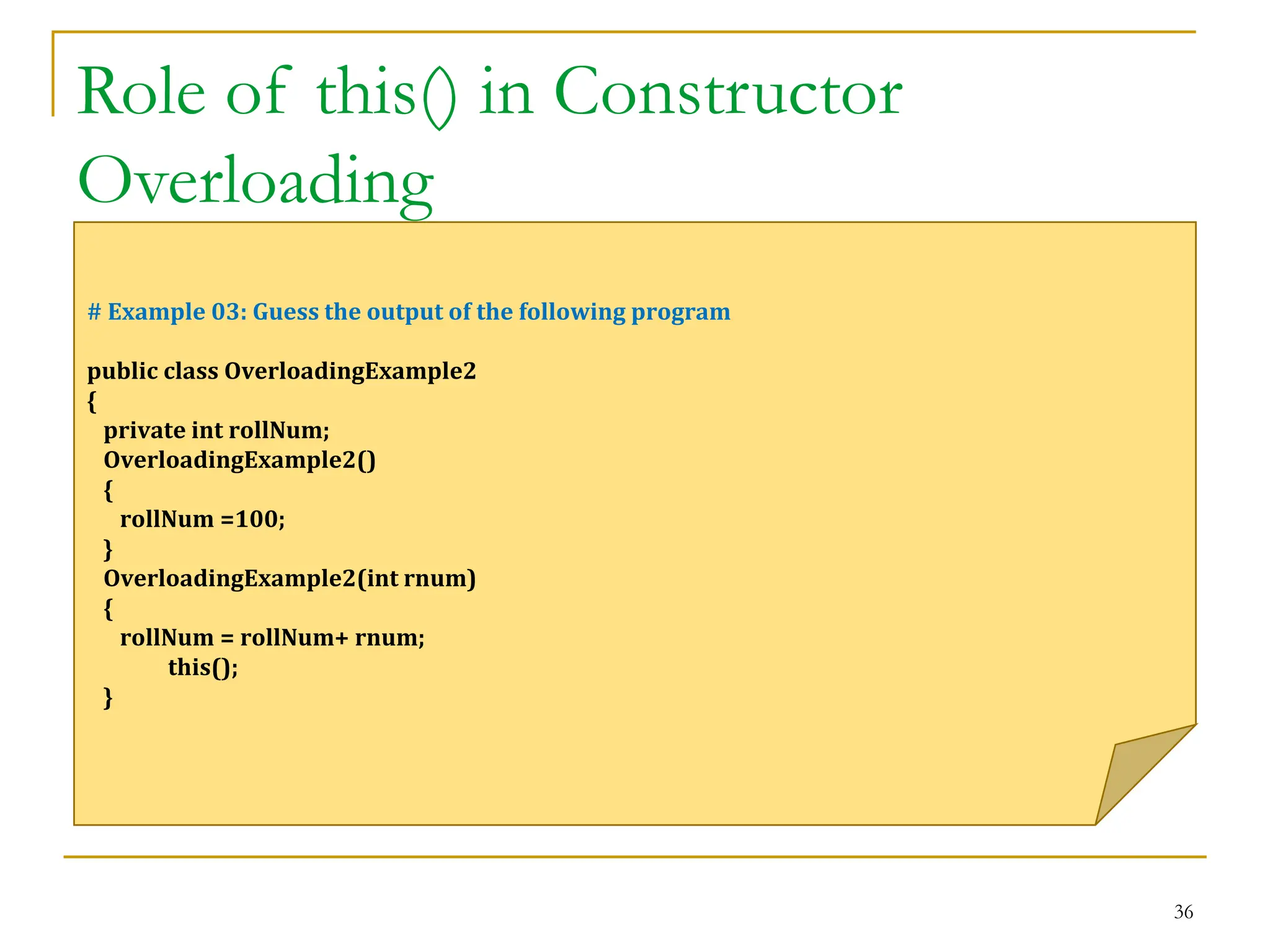 Role of this() in Constructor Overloading

# Example 03: Guess the output of the following program

public class OverloadingExample2
{
  private int rollNum;
  OverloadingExample2()
  {
    rollNum =100;
  }
  OverloadingExample2(int rnum)
  {
    rollNum = rollNum+ rnum;
        this();
  }

36